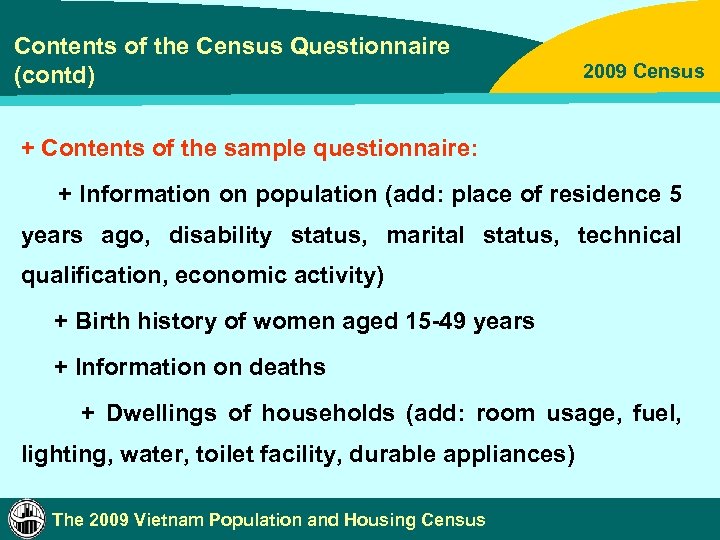 Contents of the Census Questionnaire (contd)

2009 Census

+ Contents of the sample questionnaire:

+ Information on population (add: place of residence 5 years ago, disability status, marital status, technical qualification, economic activity)

+ Birth history of women aged 15-49 years

+ Information on deaths

+ Dwellings of households (add: room usage, fuel, lighting, water, toilet facility, durable appliances)

The 2009 Vietnam Population and Housing Census